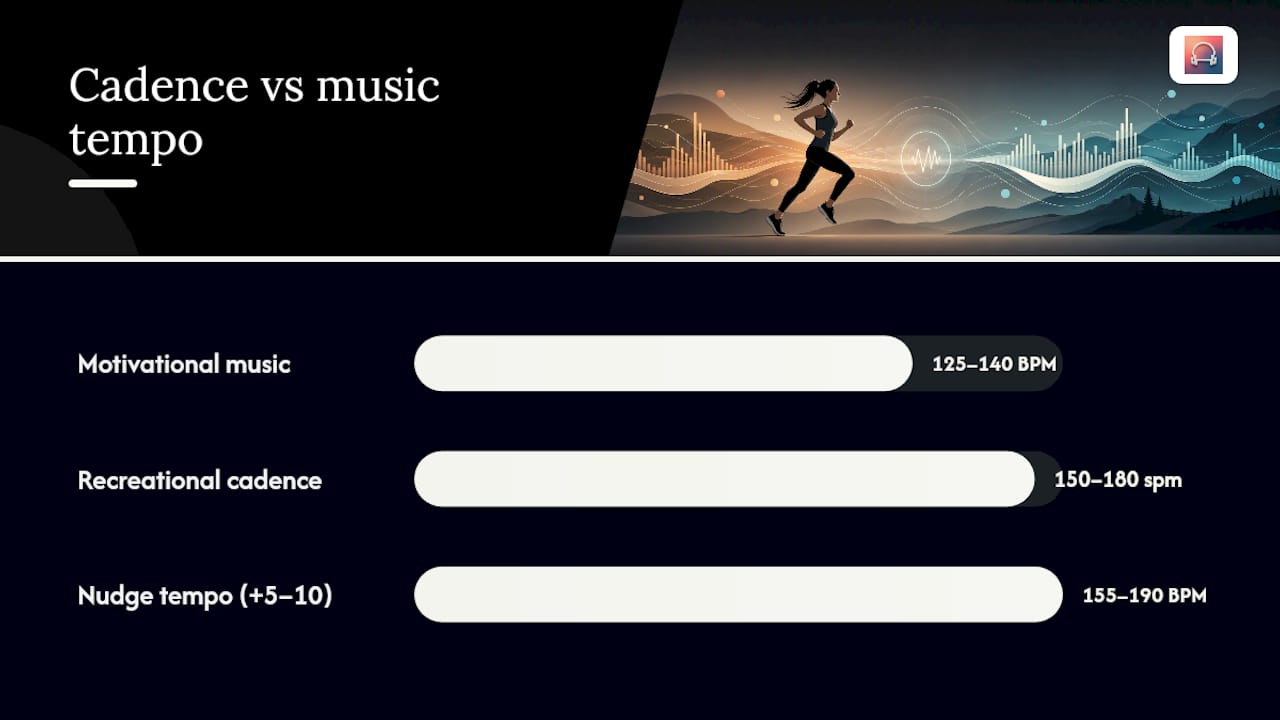 Cadence vs music tempo

Motivational music
125–140 BPM

Recreational cadence
150–180 spm

Nudge tempo (+5–10)
155–190 BPM